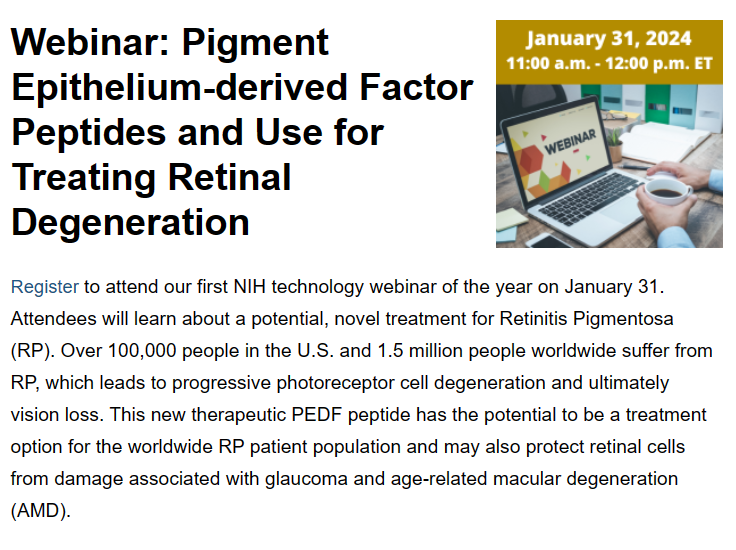 Webinar: Pigment Epithelium-derived Factor Peptides and Use for Treating Retinal Degeneration

January 31, 2024
11:00 a.m. - 12:00 p.m. ET

WEBINAR

Register to attend our first NIH technology webinar of the year on January 31. Attendees will learn about a potential, novel treatment for Retinitis Pigmentosa (RP). Over 100,000 people in the U.S. and 1.5 million people worldwide suffer from RP, which leads to progressive photoreceptor cell degeneration and ultimately vision loss. This new therapeutic PEDF peptide has the potential to be a treatment option for the worldwide RP patient population and may also protect retinal cells from damage associated with glaucoma and age-related macular degeneration (AMD).